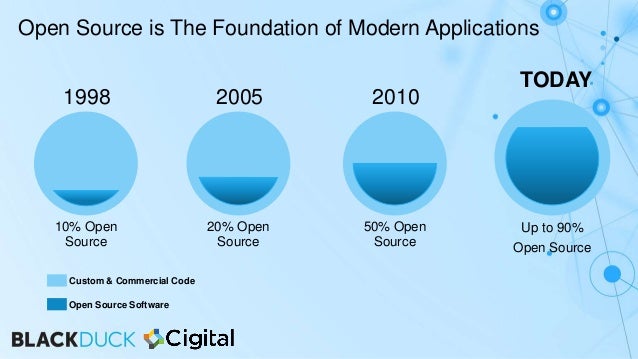 Open Source is The Foundation of Modern Applications

1998

10% Open Source

2005

20% Open Source

2010

50% Open Source

TODAY

Up to 90% Open Source

Custom & Commercial Code

Open Source Software

BLACKDUCK Cigital